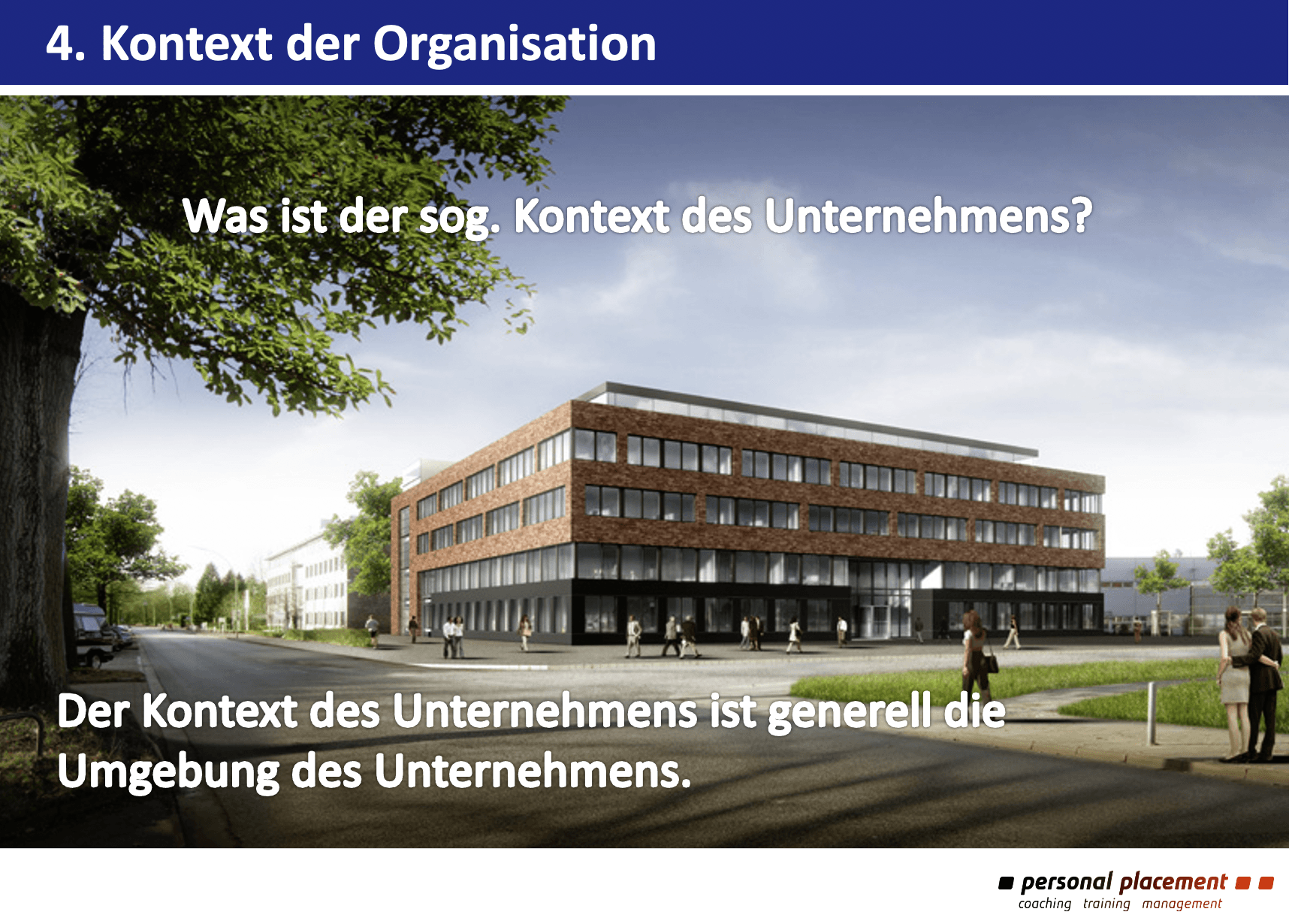 4. Kontext der Organisation

Was ist der sog. Kontext des Unternehmens?

Der Kontext des Unternehmens ist generell die Umgebung des Unternehmens.

personal placement
coaching training management